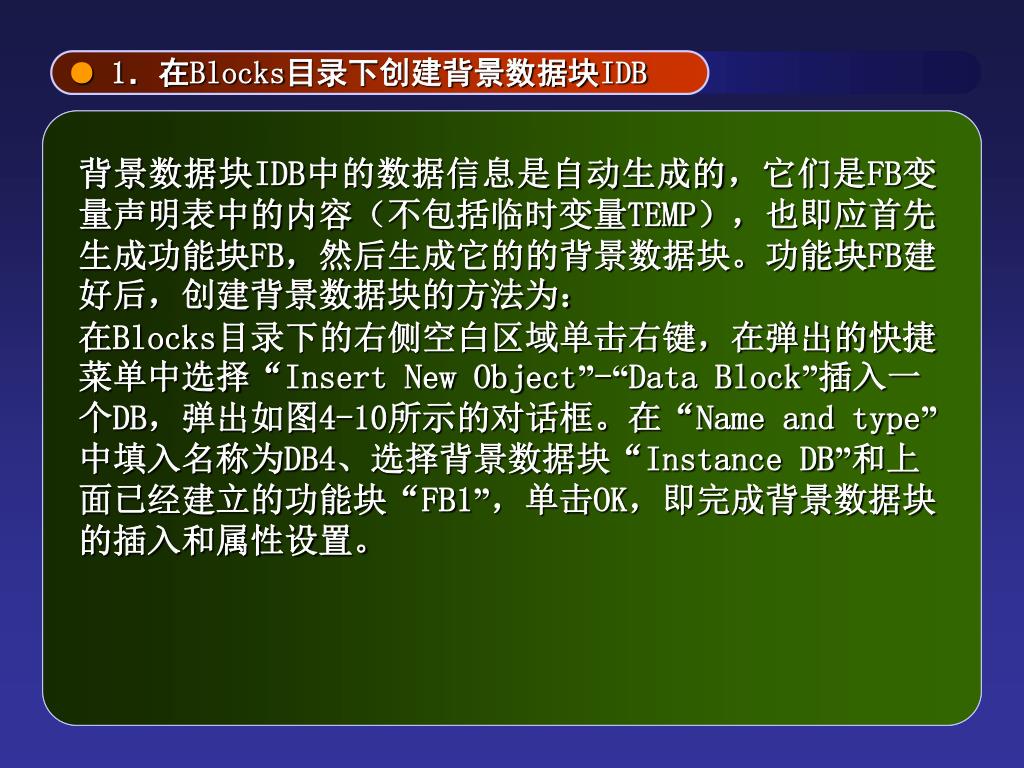 1. 在Blocks目录下创建背景数据块IDB

背景数据块IDB中的数据信息是自动生成的，它们是FB变量声明表中的内容（不包括临时变量TEMP），也即应首先生成功能块FB，然后生成它的的背景数据块。功能块FB建好后，创建背景数据块的方法为：
在Blocks目录下的右侧空白区域单击右键，在弹出的快捷菜单中选择“Insert New Object”-“Data Block”插入一个DB，弹出如图4-10所示的对话框。在“Name and type”中填入名称为DB4、选择背景数据块“Instance DB”和上面已经建立的功能块“FB1”，单击OK，即完成背景数据块的插入和属性设置。